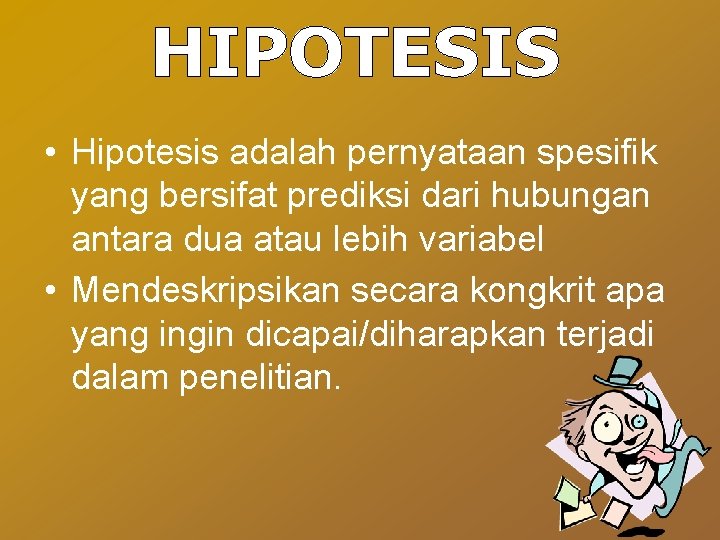 HIPOTESIS

• Hipotesis adalah pernyataan spesifik yang bersifat prediksi dari hubungan antara dua atau lebih variabel
• Mendeskripsikan secara kongkrit apa yang ingin dicapai/diharapkan terjadi dalam penelitian.